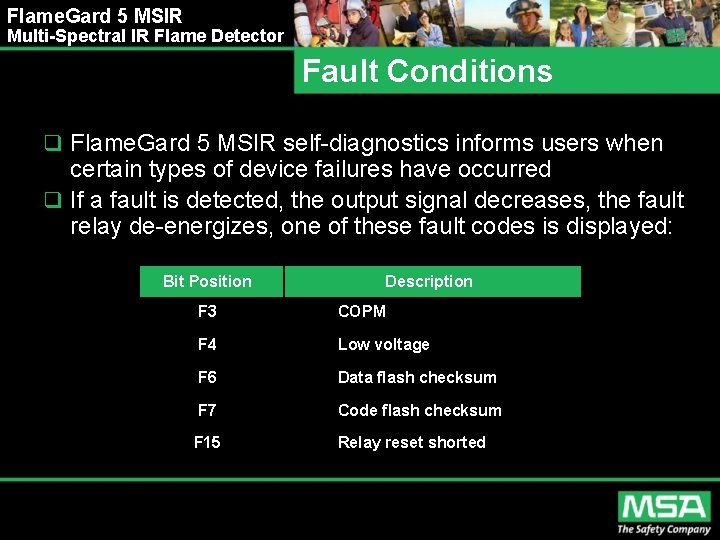 FlameGard 5 MSIR
Multi-Spectral IR Flame Detector

Fault Conditions

❑ FlameGard 5 MSIR self-diagnostics informs users when certain types of device failures have occurred
❑ If a fault is detected, the output signal decreases, the fault relay de-energizes, one of these fault codes is displayed:

| Bit Position | Description |
|---|---|
| F3 | COPM |
| F4 | Low voltage |
| F6 | Data flash checksum |
| F7 | Code flash checksum |
| F15 | Relay reset shorted |

MSA
The Safety Company